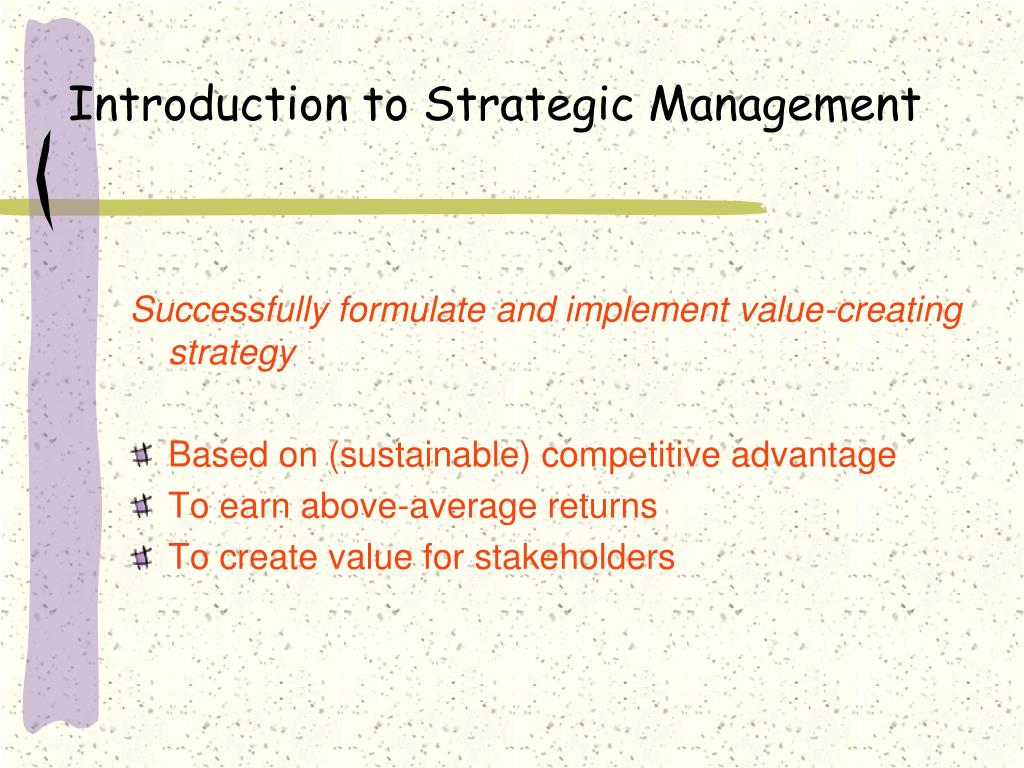 Introduction to Strategic Management

Successfully formulate and implement value-creating strategy

Based on (sustainable) competitive advantage
To earn above-average returns
To create value for stakeholders